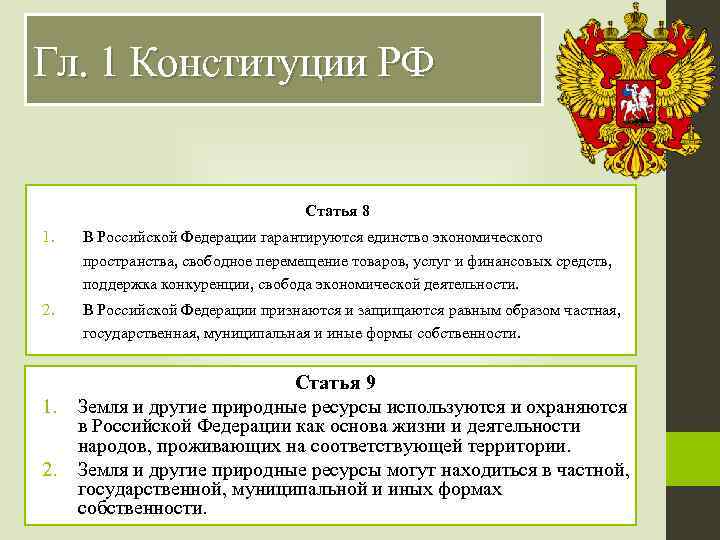 Гл. 1 Конституции РФ

Статья 8

1. В Российской Федерации гарантируются единство экономического пространства, свободное перемещение товаров, услуг и финансовых средств, поддержка конкуренции, свобода экономической деятельности.

2. В Российской Федерации признаются и защищаются равным образом частная, государственная, муниципальная и иные формы собственности.

Статья 9

1. Земля и другие природные ресурсы используются и охраняются в Российской Федерации как основа жизни и деятельности народов, проживающих на соответствующей территории.

2. Земля и другие природные ресурсы могут находиться в частной, государственной, муниципальной и иных формах собственности.